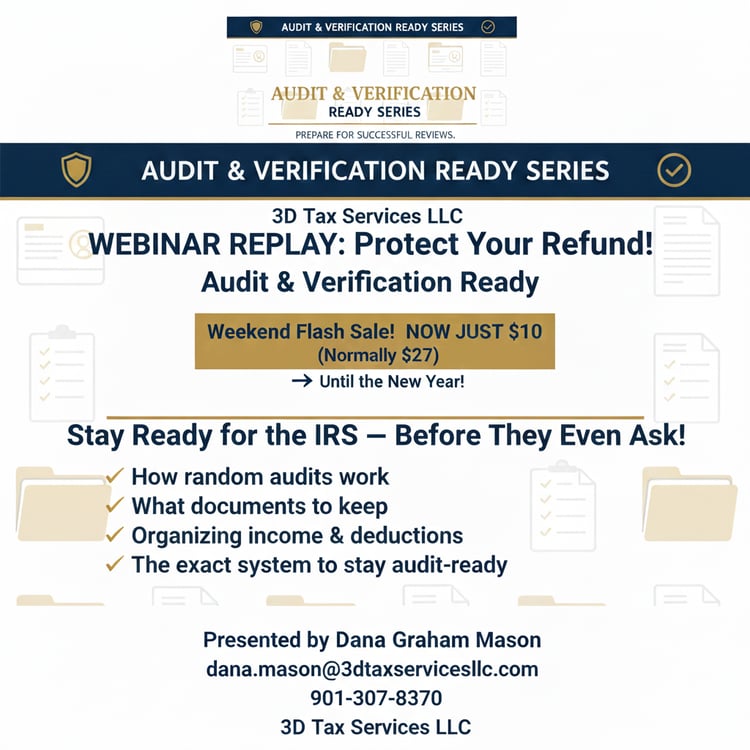 AUDIT & VERIFICATION READY SERIES

AUDIT & VERIFICATION
READY SERIES
PREPARE FOR SUCCESSFUL REVIEWS.

AUDIT & VERIFICATION READY SERIES

3D Tax Services LLC
WEBINAR REPLAY: Protect Your Refund!
Audit & Verification Ready

Weekend Flash Sale! NOW JUST $10
(Normally $27)

→ Until the New Year!

Stay Ready for the IRS — Before They Even Ask!

✓ How random audits work
✓ What documents to keep
✓ Organizing income & deductions
✓ The exact system to stay audit-ready

Presented by Dana Graham Mason
dana.mason@3dtaxservicesllc.com
901-307-8370
3D Tax Services LLC